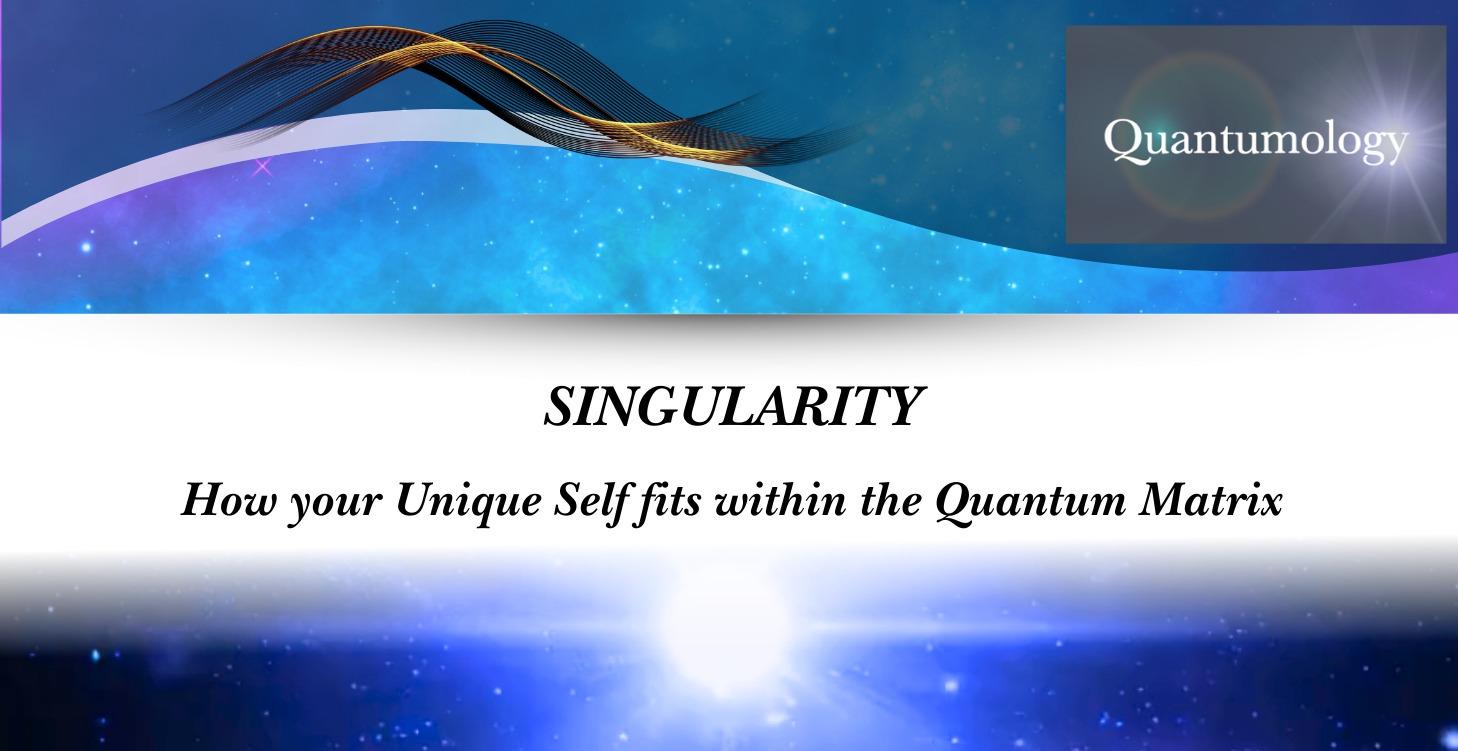 Quantumology

SINGULARITY

How your Unique Self fits within the Quantum Matrix